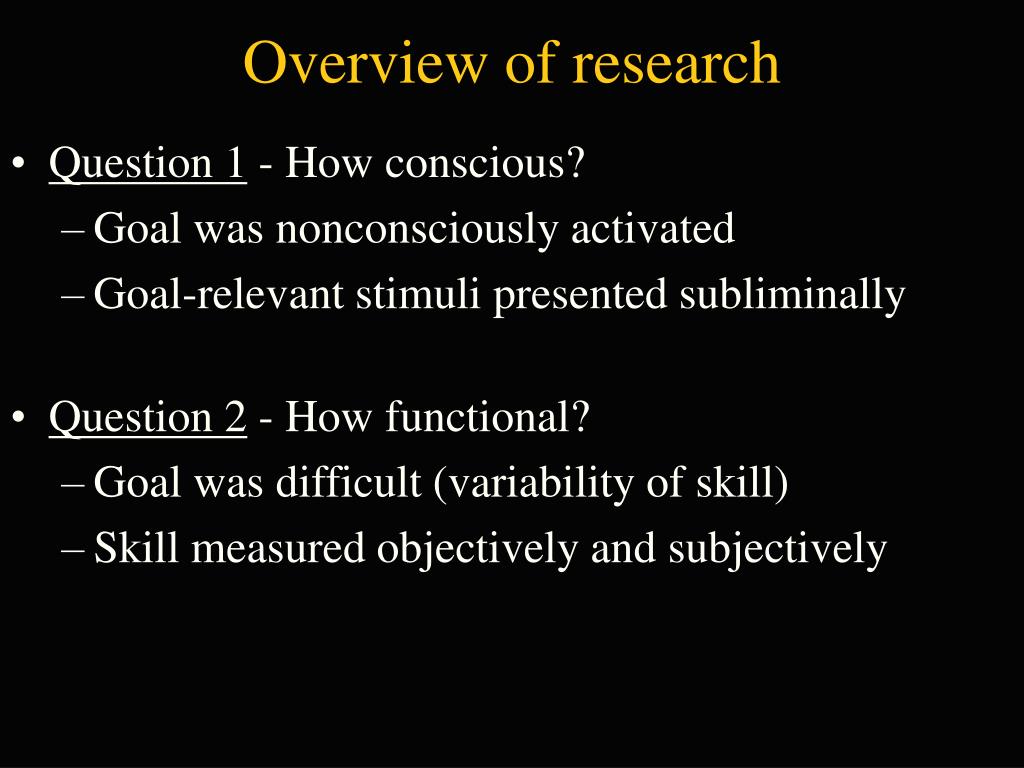 Overview of research

• Question 1 - How conscious?
– Goal was nonconsciously activated
– Goal-relevant stimuli presented subliminally

• Question 2 - How functional?
– Goal was difficult (variability of skill)
– Skill measured objectively and subjectively